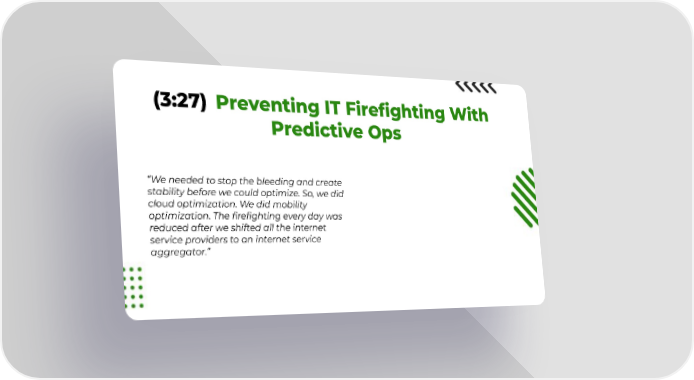 (3:27) Preventing IT Firefighting With Predictive Ops

"We needed to stop the bleeding and create stability before we could optimize. So, we did cloud optimization. We did mobility optimization. The firefighting every day was reduced after we shifted all the internet service providers to an internet service aggregator."